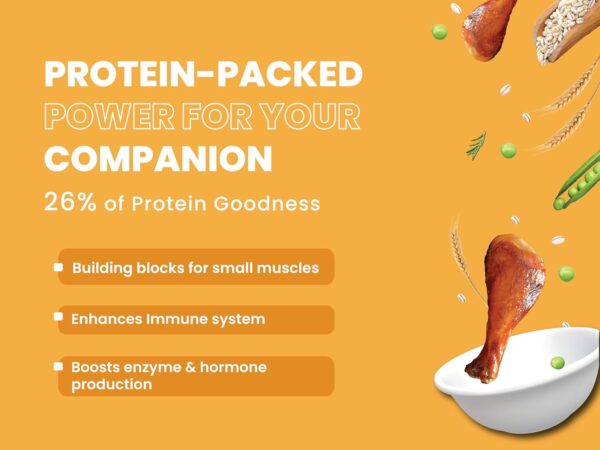 PROTEIN-PACKED POWER FOR YOUR COMPANION

26% of Protein Goodness

Building blocks for small muscles

Enhances Immune system

Boosts enzyme & hormone production